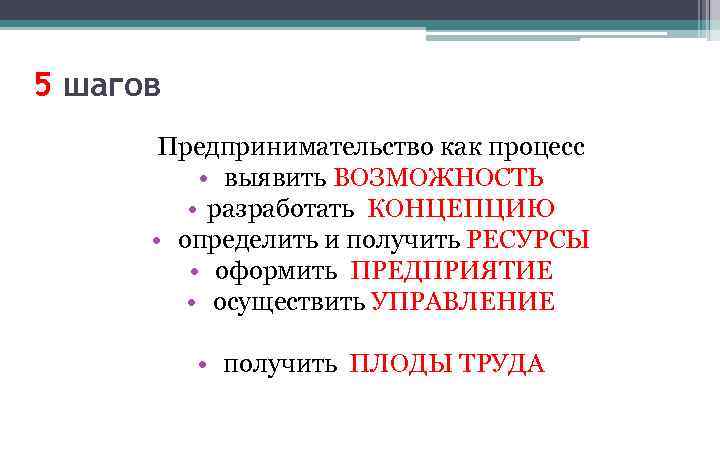 5 шагов

Предпринимательство как процесс

• выявить ВОЗМОЖНОСТЬ
• разработать КОНЦЕПЦИЮ
• определить и получить РЕСУРСЫ
• оформить ПРЕДПРИЯТИЕ
• осуществить УПРАВЛЕНИЕ

• получить ПЛОДЫ ТРУДА